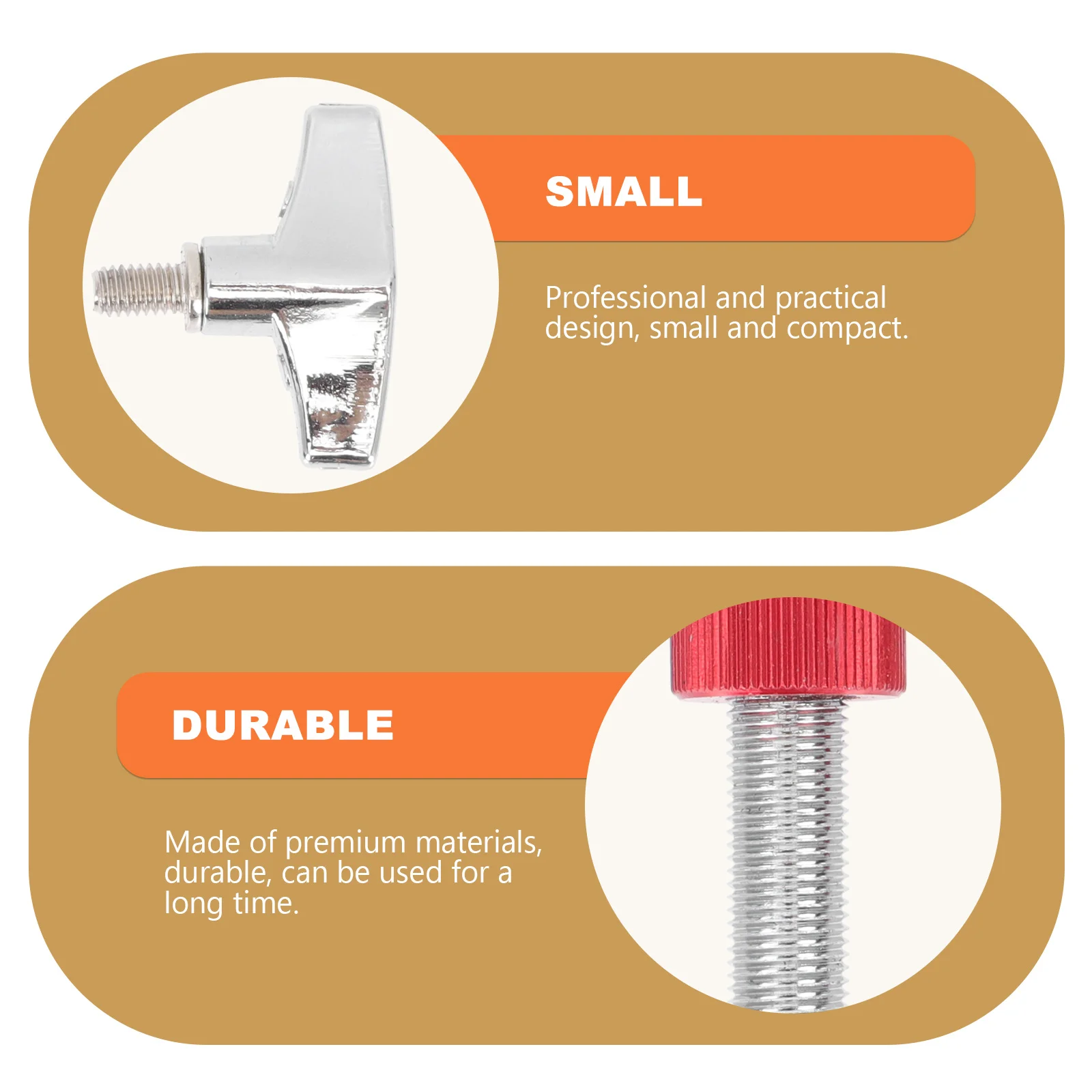 SMALL

Professional and practical design, small and compact.

DURABLE

Made of premium materials, durable, can be used for a long time.